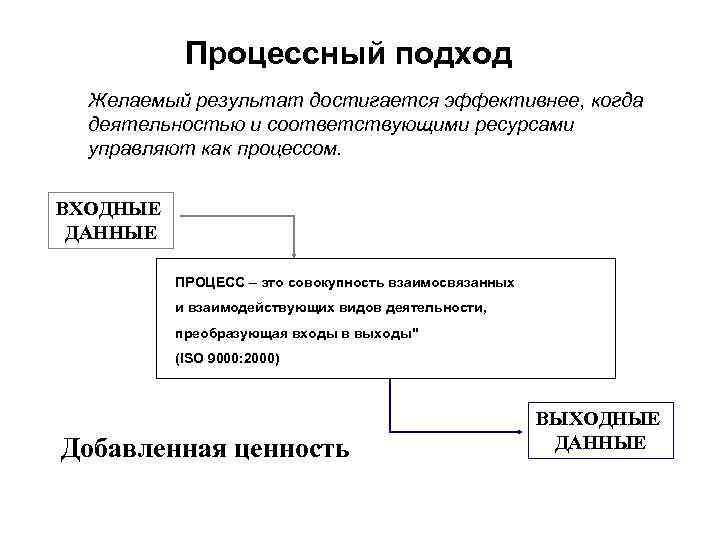 Процессный подход

Желаемый результат достигается эффективнее, когда деятельностью и соответствующими ресурсами управляют как процессом.

ВХОДНЫЕ ДАННЫЕ

ПРОЦЕСС – это совокупность взаимосвязанных и взаимодействующих видов деятельности, преобразующая входы в выходы"
(ISO 9000:2000)

ВЫХОДНЫЕ ДАННЫЕ

Добавленная ценность